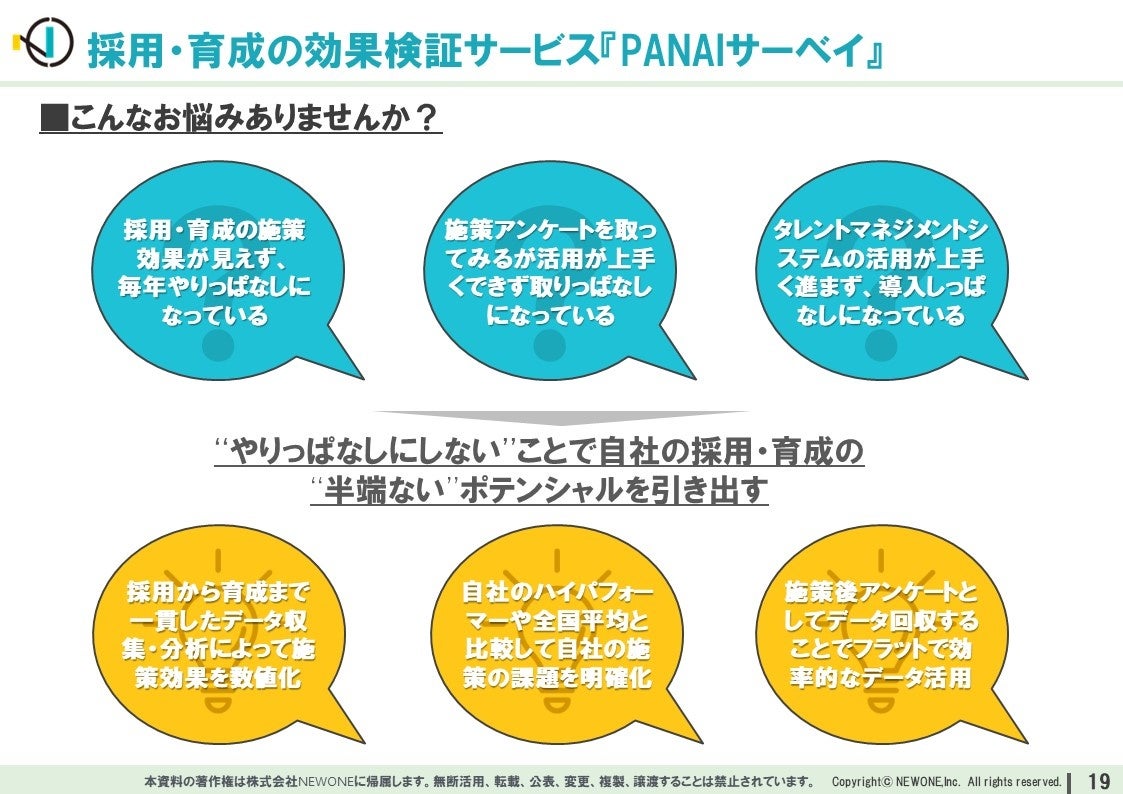 採用・育成の効果検証サービス『PANAIサーベイ』

■こんなお悩みありませんか？

採用・育成の施策効果が見えず、毎年やりっぱなしになっている

施策アンケートを取ってみるが活用が上手くできず取りっぱなしになっている

タレントマネジメントシステムの活用が上手く進まず、導入しっぱなしになっている

“やりっぱなしにしない”ことで自社の採用・育成の“半端ない”ポテンシャルを引き出す

採用から育成まで一貫したデータ収集・分析によって施策効果を数値化

自社のハイパフォーマーや全国平均と比較して自社の施策の課題を明確化

施策後アンケートとしてデータ回収することでフラットで効率的なデータ活用

本資料の著作権は株式会社NEWONEに帰属します。無断活用、転載、公表、変更、複製、譲渡することは禁止されています。 Copyright© NEWONE,Inc. All rights reserved. 19